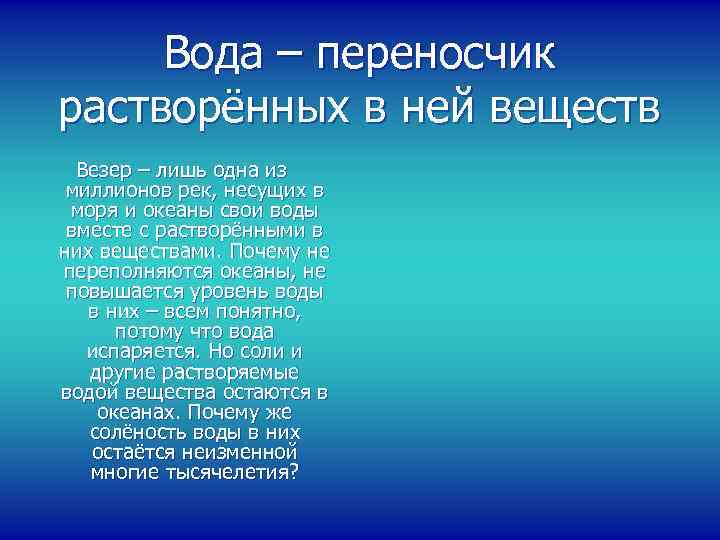 Вода – переносчик растворённых в ней веществ

Везер – лишь одна из миллионов рек, несущих в моря и океаны свои воды вместе с растворёнными в них веществами. Почему не переполняются океаны, не повышается уровень воды в них – всем понятно, потому что вода испаряется. Но соли и другие растворяемые водой вещества остаются в океанах. Почему же солёность воды в них остаётся неизменной многие тысячелетия?